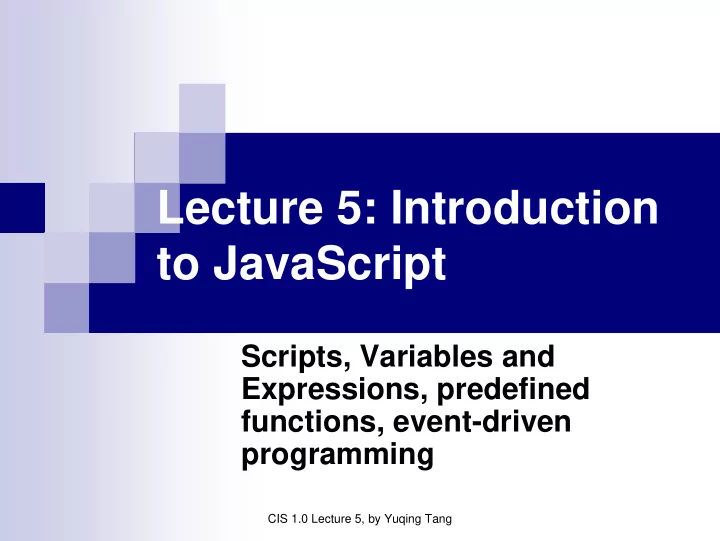 Lecture 5: Introduction to JavaScript

Scripts, Variables and Expressions, predefined functions, event-driven programming

CIS 1.0 Lecture 5, by Yuqing Tang